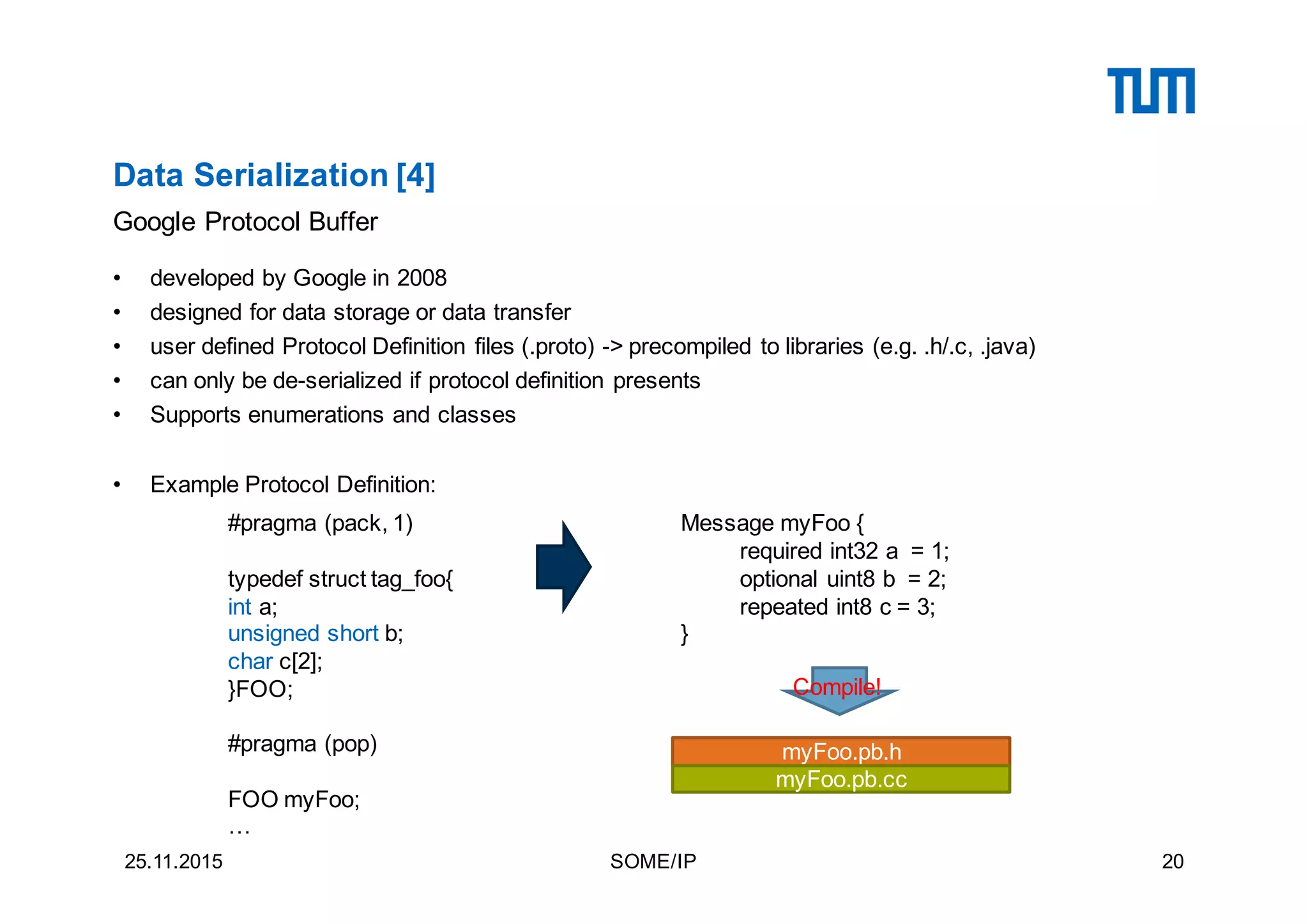 TUM

Data Serialization [4]

Google Protocol Buffer

• developed by Google in 2008
• designed for data storage or data transfer
• user defined Protocol Definition files (.proto) -> precompiled to libraries (e.g. .h/.c, .java)
• can only be de-serialized if protocol definition presents
• Supports enumerations and classes

• Example Protocol Definition:

#pragma (pack, 1)

typedef struct tag_foo{
int a;
unsigned short b;
char c[2];
}FOO;

#pragma (pop)

FOO myFoo;
…

Message myFoo {
required int32 a = 1;
optional uint8 b = 2;
repeated int8 c = 3;
}

Compile!

myFoo.pb.h
myFoo.pb.cc

25.11.2015 SOME/IP 20